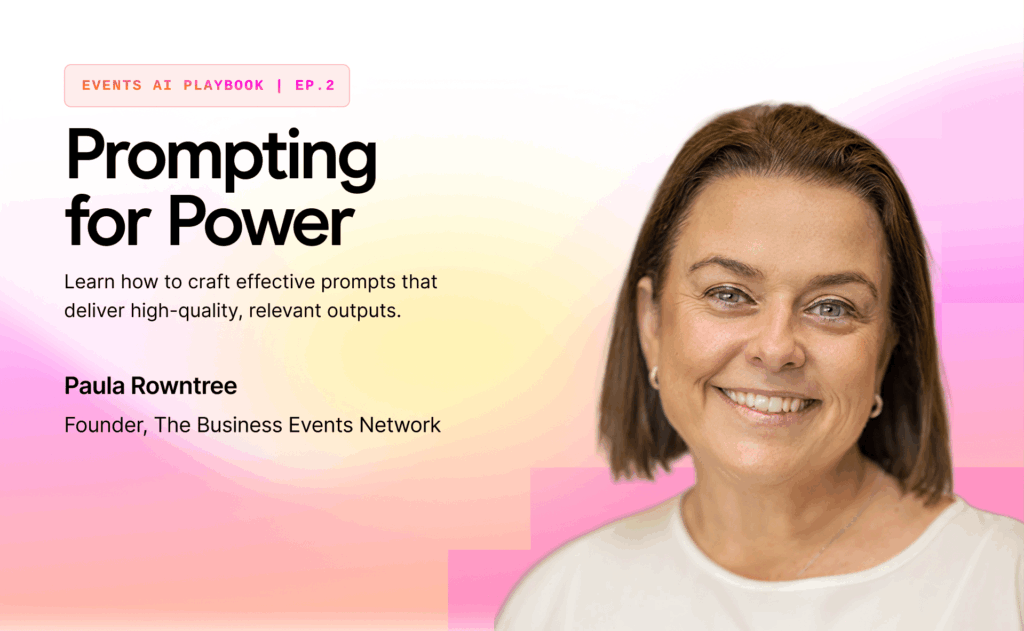 EVENTS AI PLAYBOOK | EP.2

Prompting for Power

Learn how to craft effective prompts that deliver high-quality, relevant outputs.

Paula Rowntree

Founder, The Business Events Network